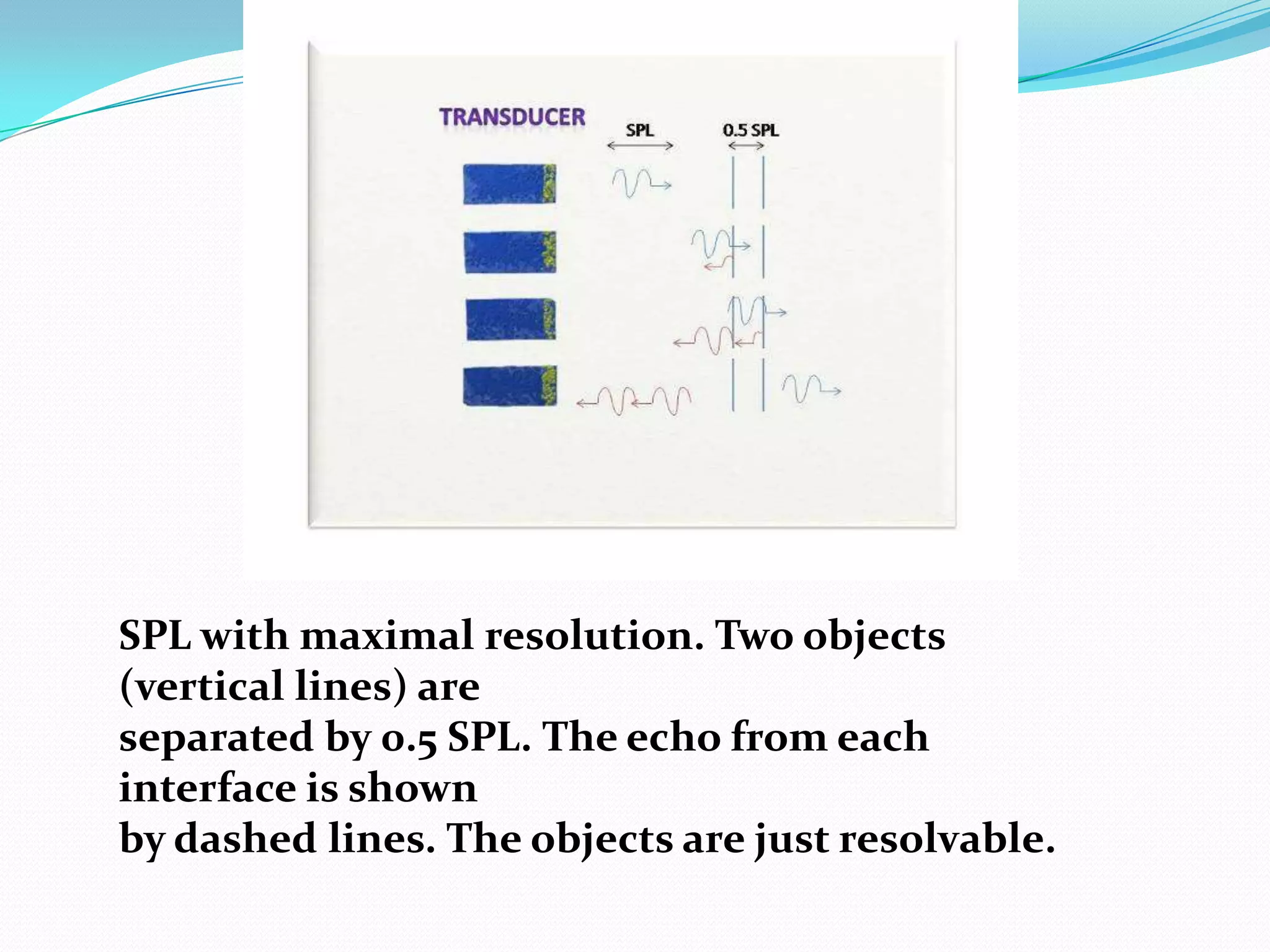 TRANSDUCER

SPL

0.5 SPL

SPL with maximal resolution. Two objects (vertical lines) are
separated by 0.5 SPL. The echo from each interface is shown
by dashed lines. The objects are just resolvable.